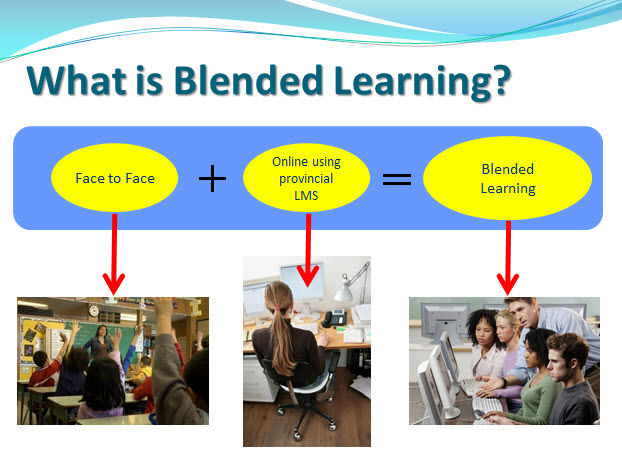 What is Blended Learning?

Face to Face + Online using provincial LMS = Blended Learning